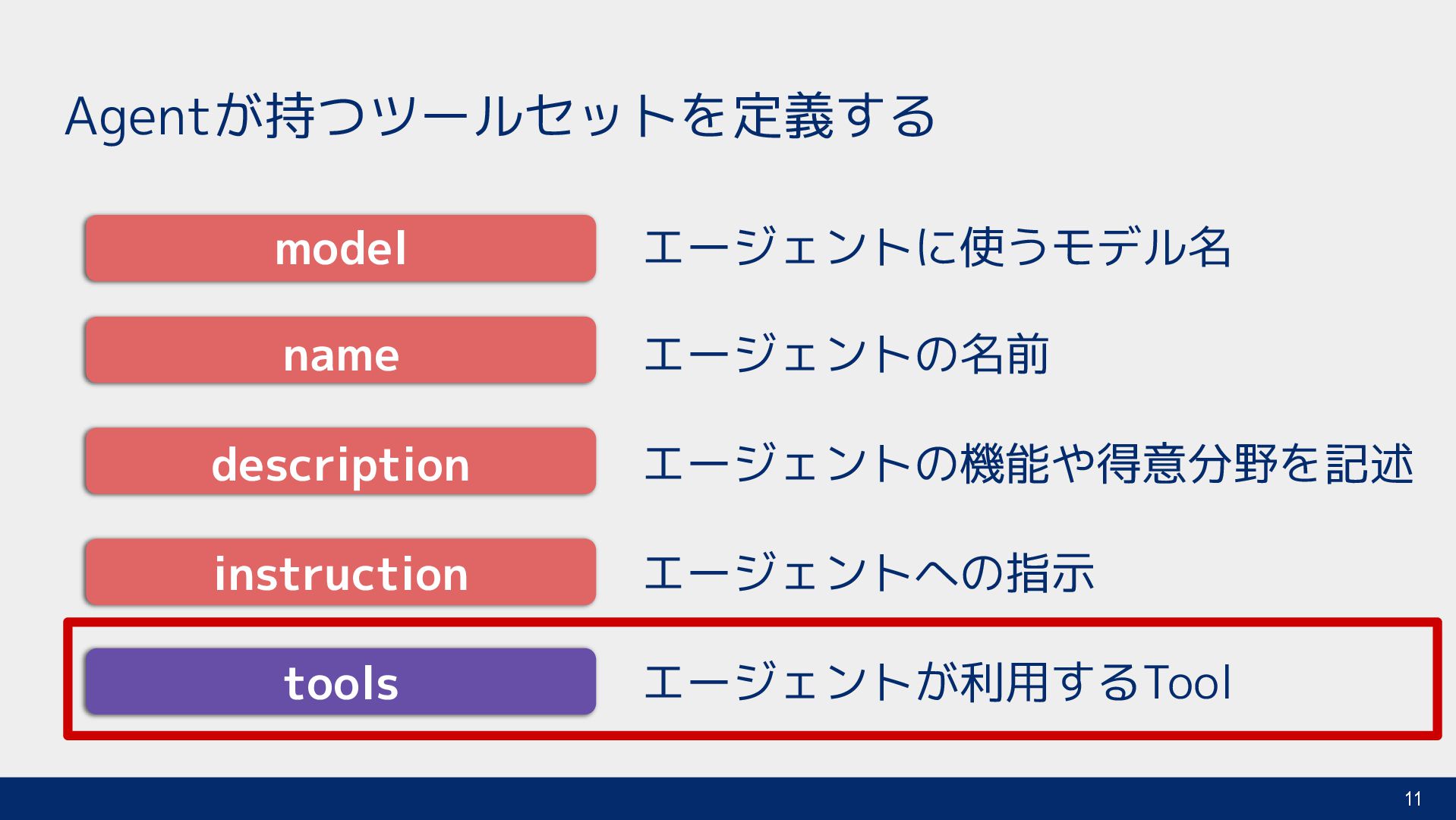 Agentが持つツールセットを定義する

model
エージェントに使うモデル名

name
エージェントの名前

description
エージェントの機能や得意分野を記述

instruction
エージェントへの指示

tools
エージェントが利用するTool

11